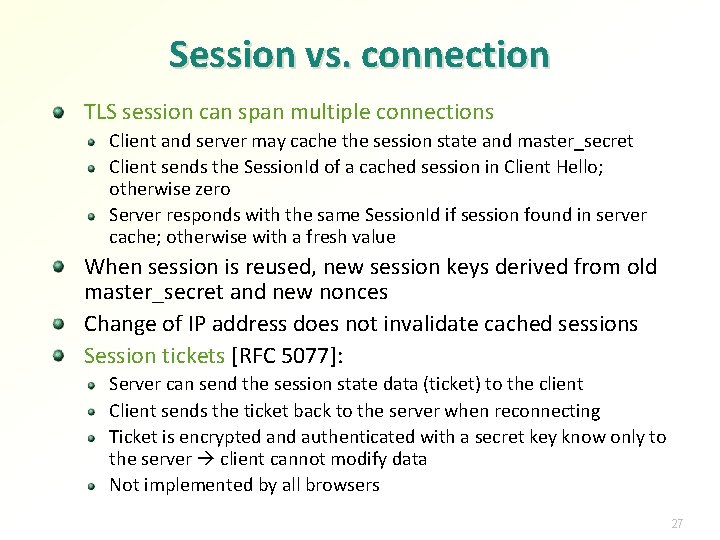 Session vs. connection

TLS session can span multiple connections

Client and server may cache the session state and master_secret

Client sends the SessionId of a cached session in Client Hello; otherwise zero

Server responds with the same SessionId if session found in server cache; otherwise with a fresh value

When session is reused, new session keys derived from old master_secret and new nonces

Change of IP address does not invalidate cached sessions

Session tickets [RFC 5077]:

Server can send the session state data (ticket) to the client

Client sends the ticket back to the server when reconnecting

Ticket is encrypted and authenticated with a secret key know only to the server → client cannot modify data

Not implemented by all browsers

27